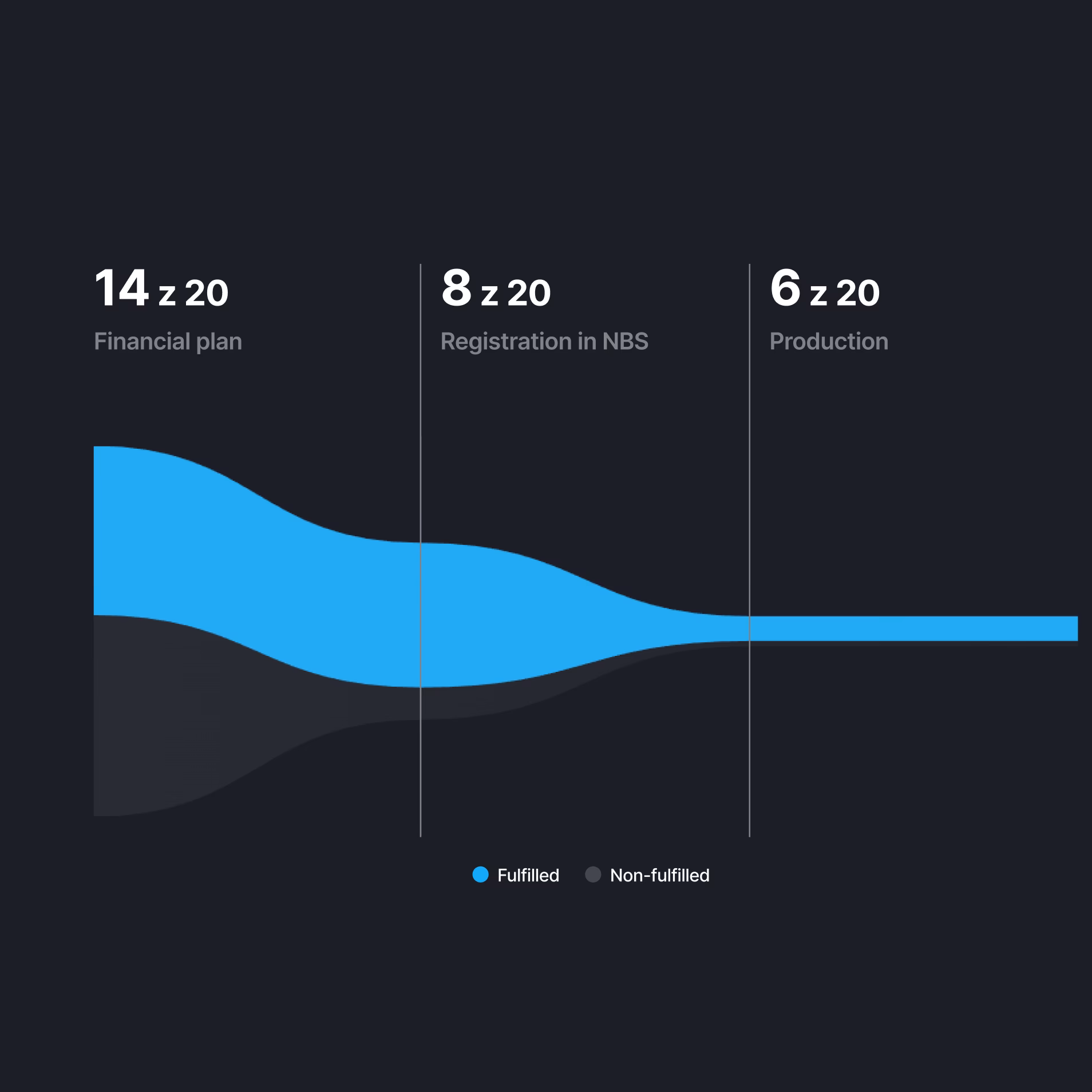 14 z 20
Financial plan

8 z 20
Registration in NBS

6 z 20
Production

Fulfilled Non-fulfilled